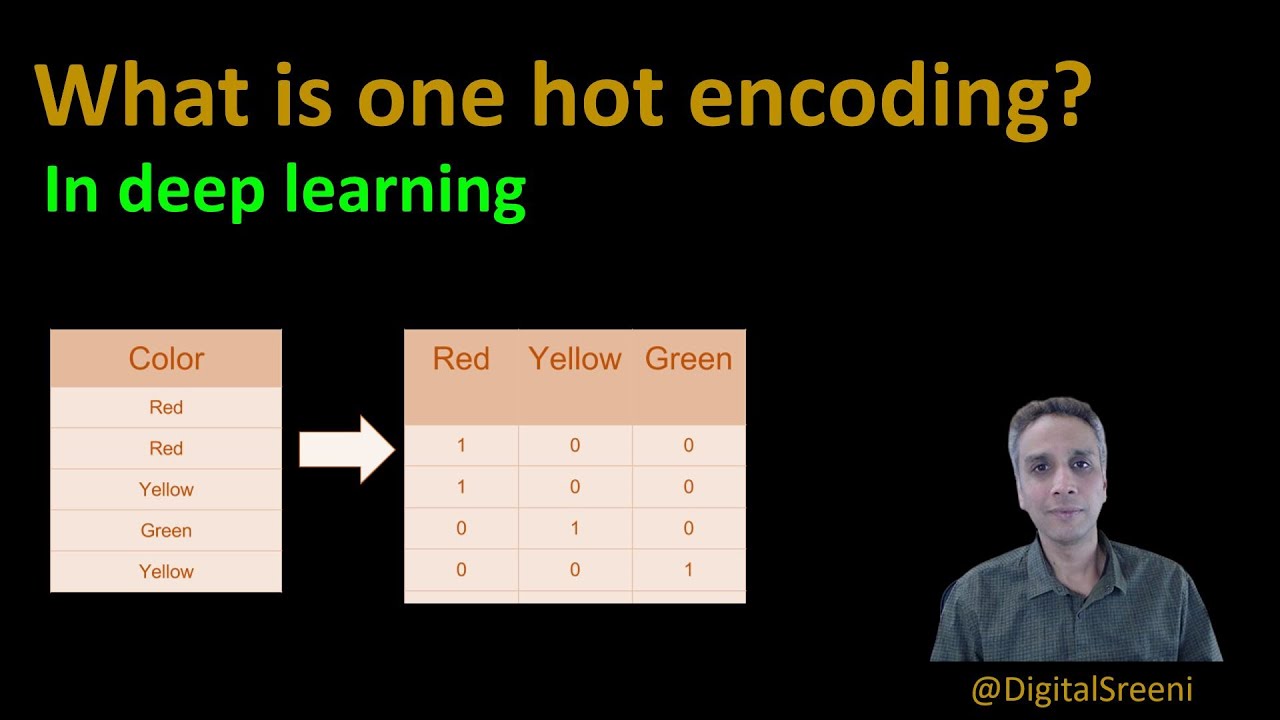 What is one hot encoding?

In deep learning

| Color |
|---|
| Red |
| Red |
| Yellow |
| Green |
| Yellow |

| Red | Yellow | Green |
|---|---|---|
| 1 | 0 | 0 |
| 1 | 0 | 0 |
| 0 | 1 | 0 |
| 0 | 0 | 1 |

@DigitalSreeni